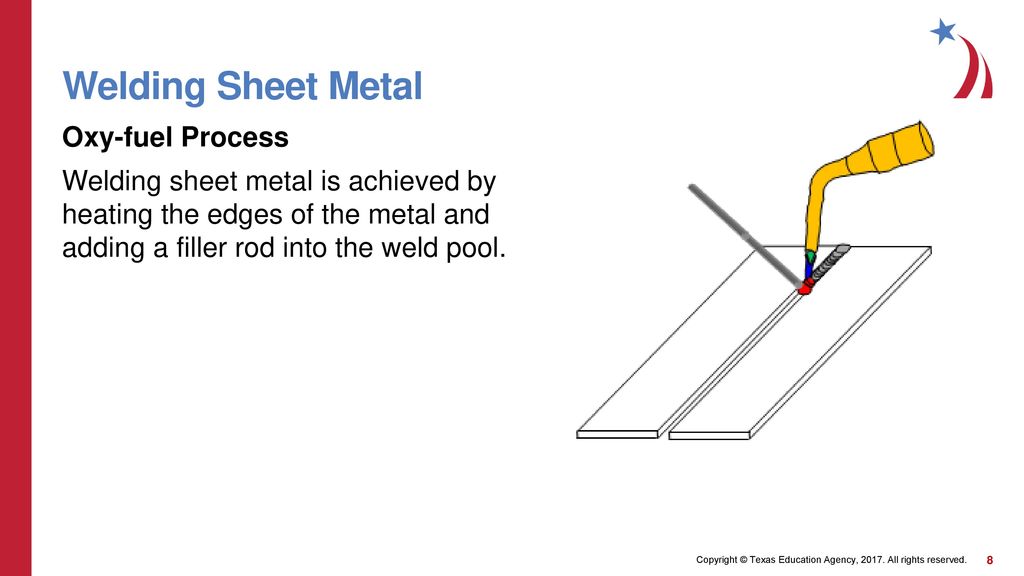 Welding Sheet Metal

Oxy-fuel Process

Welding sheet metal is achieved by heating the edges of the metal and adding a filler rod into the weld pool.

Copyright © Texas Education Agency, 2017. All rights reserved.

8